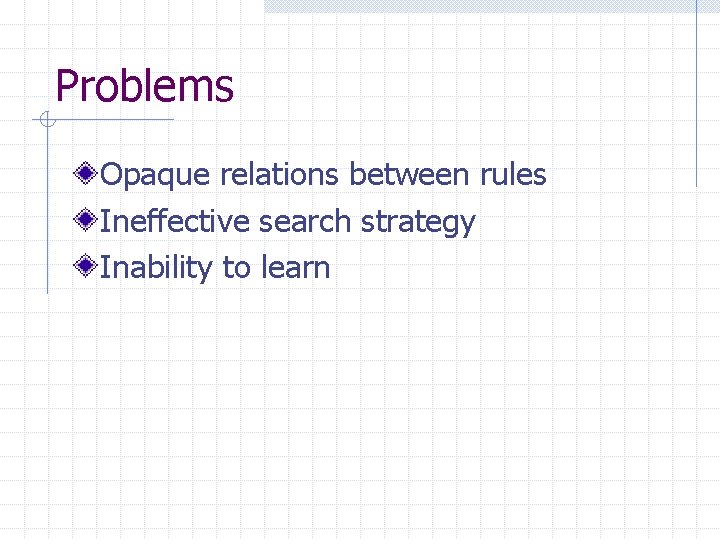 Problems

Opaque relations between rules
Ineffective search strategy
Inability to learn